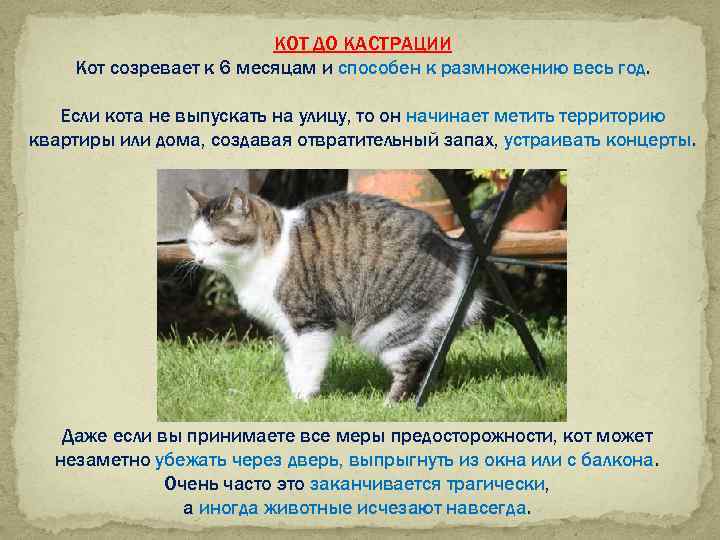 КОТ ДО КАСТРАЦИИ

Кот созревает к 6 месяцам и способен к размножению весь год.

Если кота не выпускать на улицу, то он начинает метить территорию квартиры или дома, создавая отвратительный запах, устраивать концерты.

Даже если вы принимаете все меры предосторожности, кот может незаметно убежать через дверь, выпрыгнуть из окна или с балкона. Очень часто это заканчивается трагически, а иногда животные исчезают навсегда.